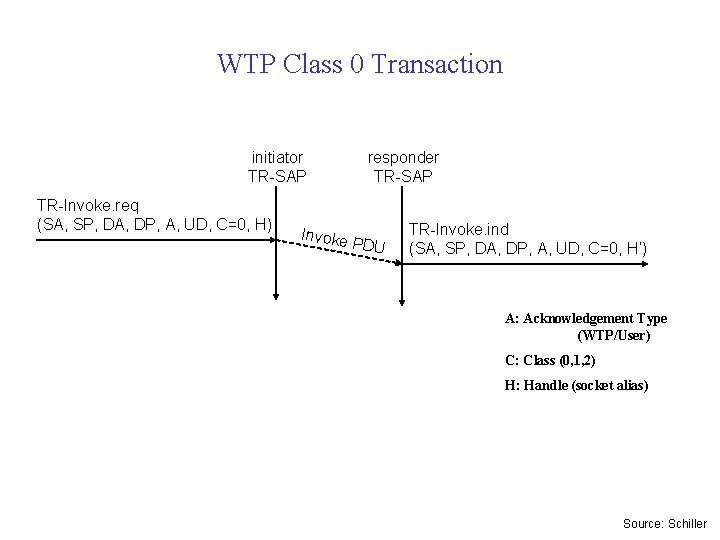 WTP Class 0 Transaction

initiator
TR-SAP

responder
TR-SAP

TR-Invoke.req
(SA, SP, DA, DP, A, UD, C=0, H)

Invoke PDU

TR-Invoke.ind
(SA, SP, DA, DP, A, UD, C=0, H')

A: Acknowledgement Type (WTP/User)

C: Class (0,1,2)

H: Handle (socket alias)

Source: Schiller